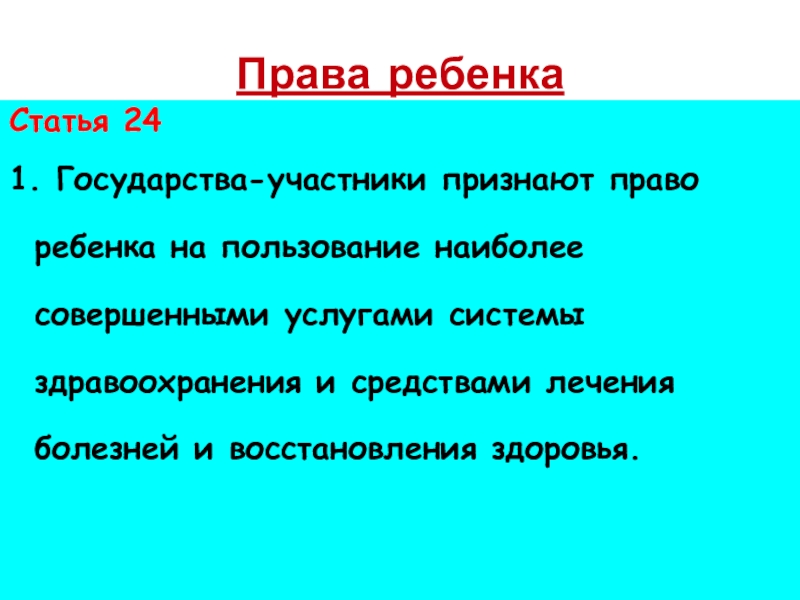 Права ребенка

Статья 24

1. Государства-участники признают право ребенка на пользование наиболее совершенными услугами системы здравоохранения и средствами лечения болезней и восстановления здоровья.